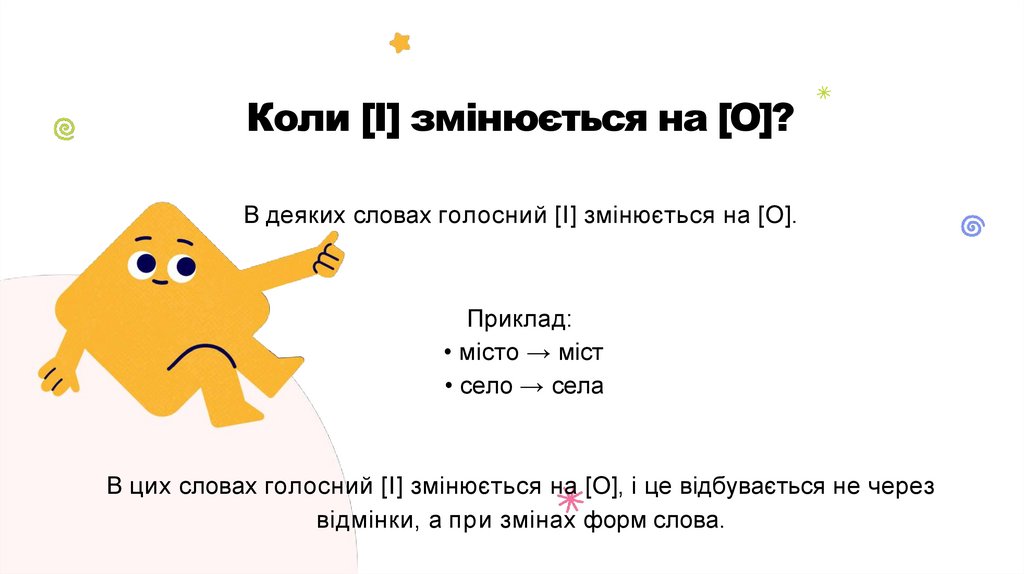 Коли [І] змінюється на [О]?

В деяких словах голосний [І] змінюється на [О].

Приклад:
• місто → міст
• село → села

В цих словах голосний [І] змінюється на [О], і це відбувається не через відмінки, а при змінах форм слова.